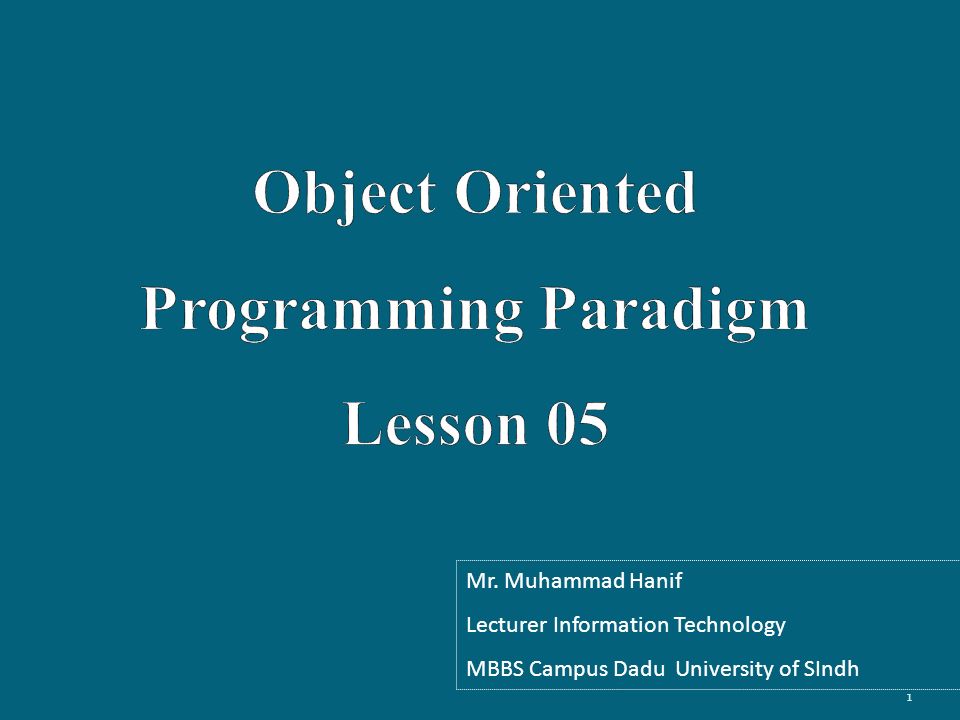 Object Oriented

Programming Paradigm

Lesson 05

Mr. Muhammad Hanif

Lecturer Information Technology

MBBS Campus Dadu University of SIndh

1